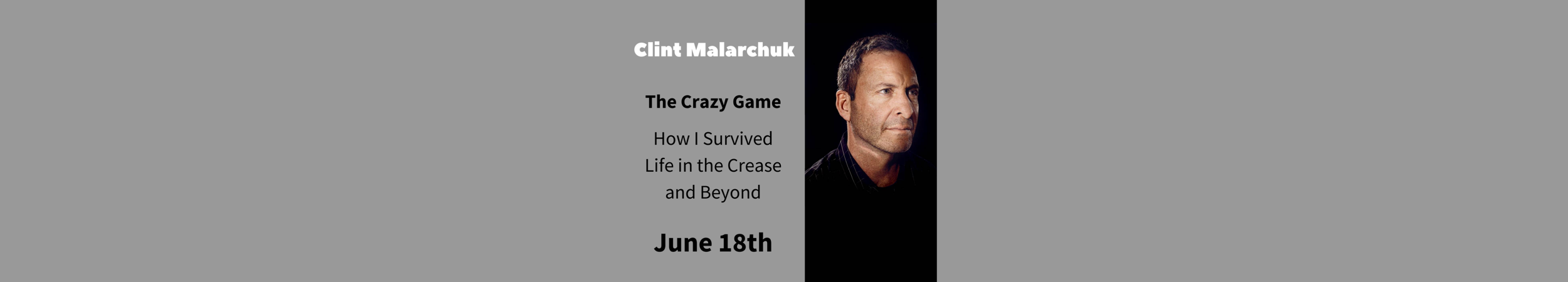 Clint Malarchuk

The Crazy Game

How I Survived
Life in the Crease
and Beyond

June 18th